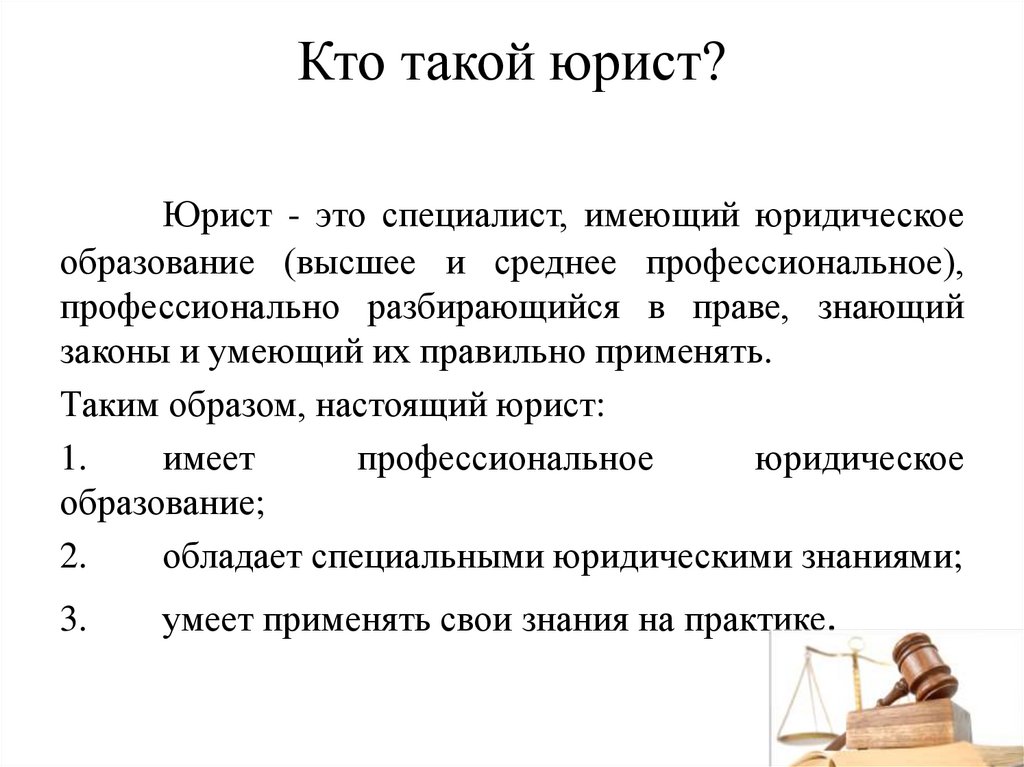 Кто такой юрист?

Юрист - это специалист, имеющий юридическое образование (высшее и среднее профессиональное), профессионально разбирающийся в праве, знающий законы и умеющий их правильно применять.

Таким образом, настоящий юрист:

1. имеет профессиональное юридическое образование;

2. обладает специальными юридическими знаниями;

3. умеет применять свои знания на практике.